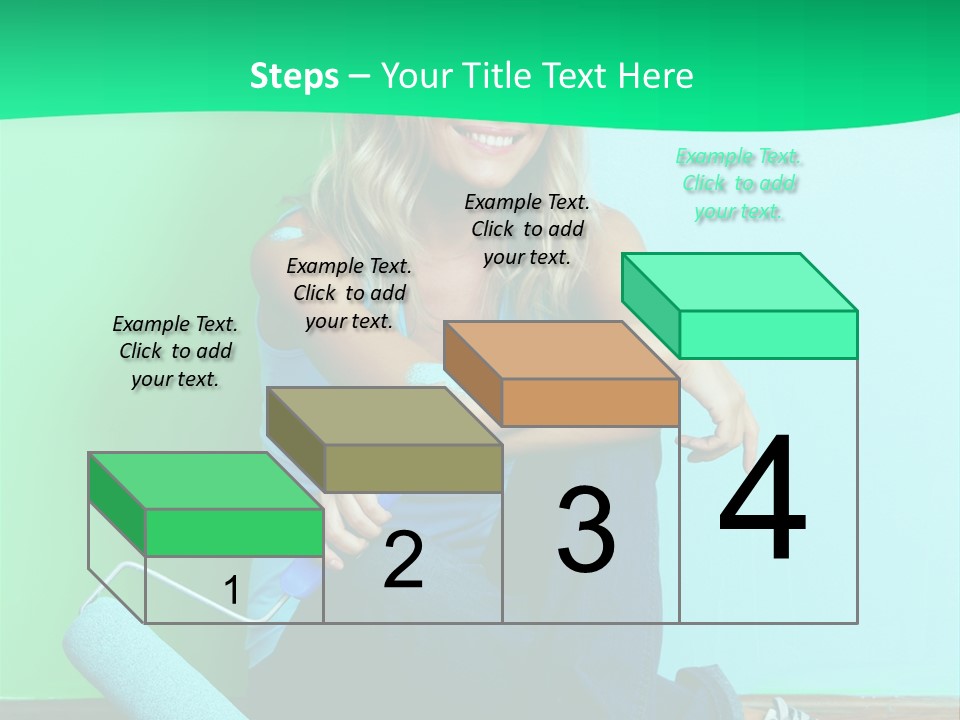 Steps – Your Title Text Here

Example Text. Click to add your text.

Example Text. Click to add your text.

Example Text. Click to add your text.

Example Text. Click to add your text.

1

2

3

4